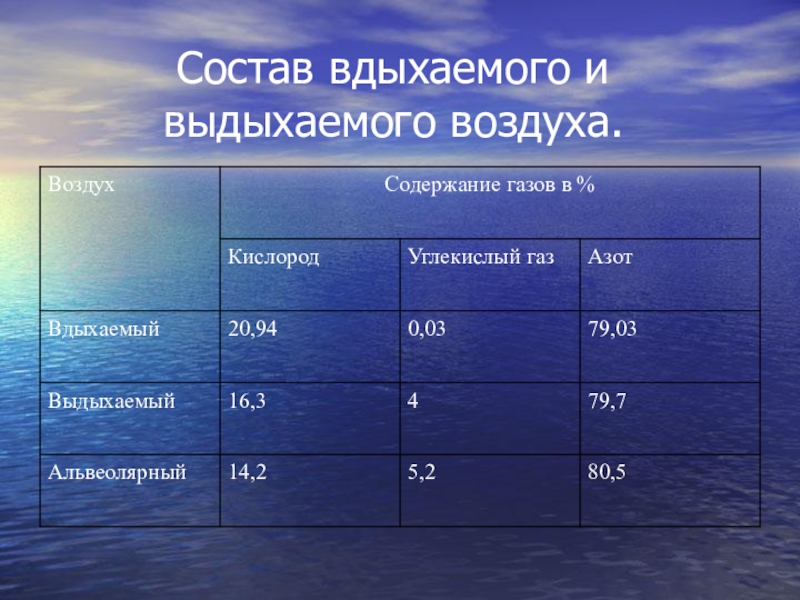 Состав вдыхаемого и выдыхаемого воздуха.

| Воздух | Содержание газов в % | | |
|---|---|---|---|
| | Кислород | Углекислый газ | Азот |
| Вдыхаемый | 20,94 | 0,03 | 79,03 |
| Выдыхаемый | 16,3 | 4 | 79,7 |
| Альвеолярный | 14,2 | 5,2 | 80,5 |